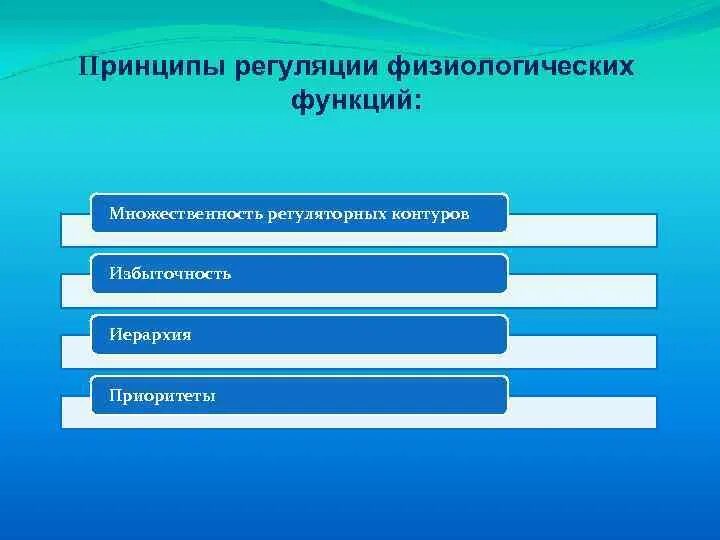 Принципы регуляции физиологических функций:

Множественность регуляторных контуров

Избыточность

Иерархия

Приоритеты